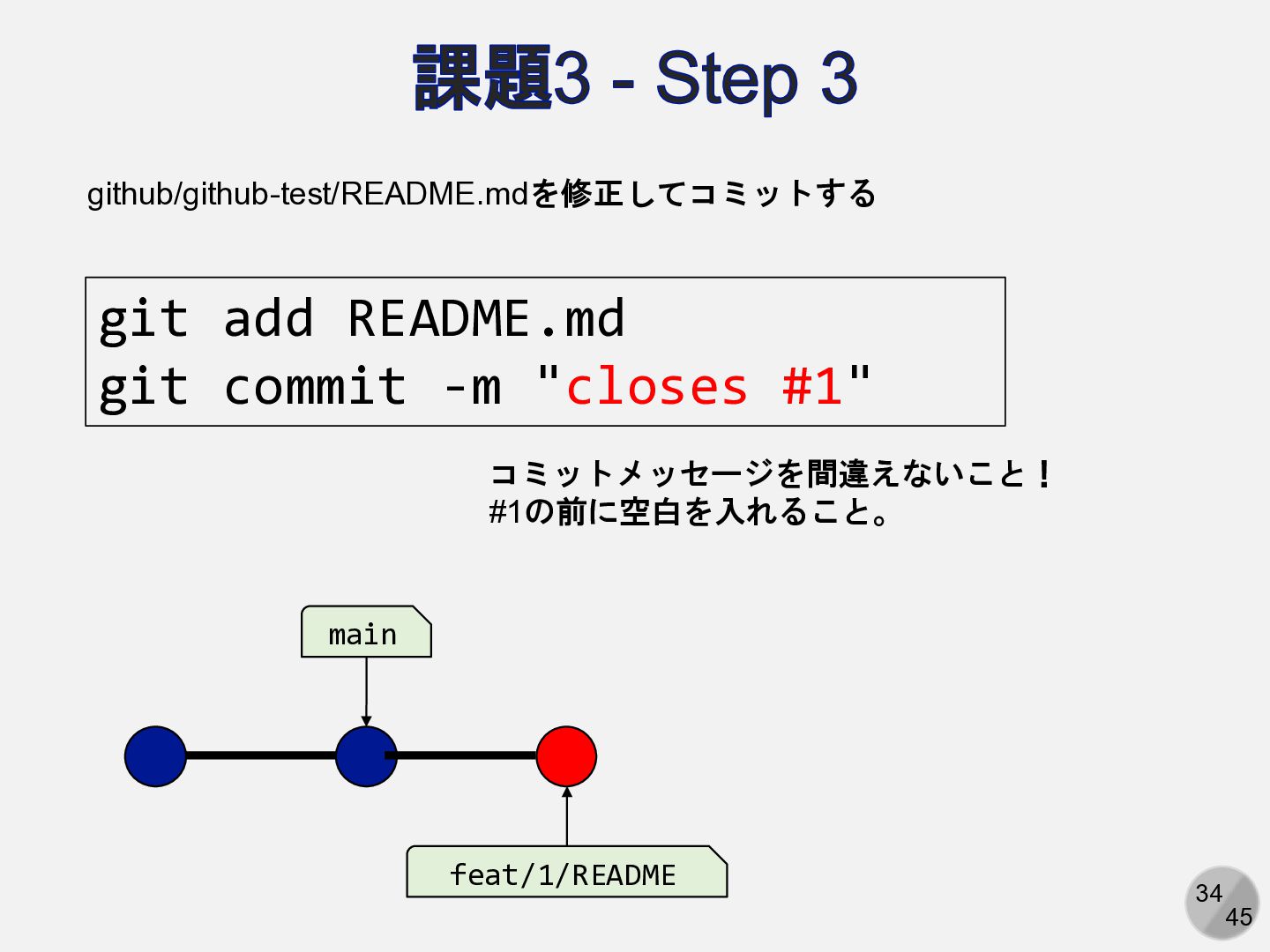 課題3 - Step 3

github/github-test/README.mdを修正してコミットする

git add README.md
git commit -m "closes #1"

コミットメッセージを間違えないこと！
#1の前に空白を入れること。

main

feat/1/README

34
45